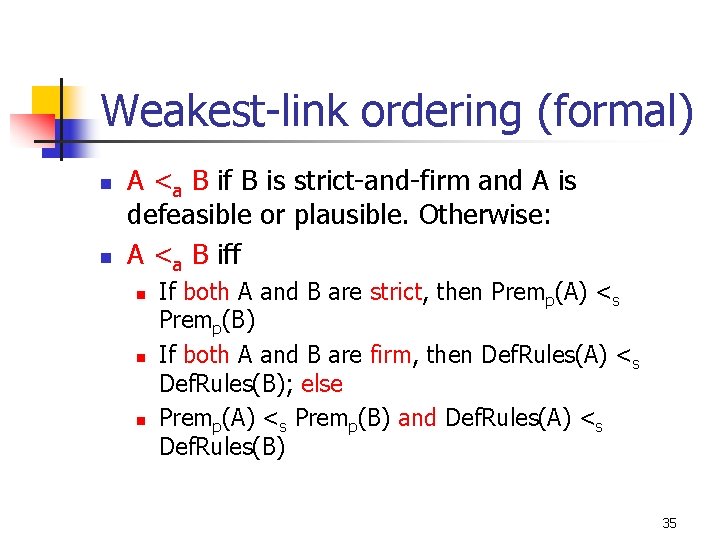 Weakest-link ordering (formal)

- $A <_a B$ if B is strict-and-firm and A is defeasible or plausible. Otherwise:
- $A <_a B$ iff
  - If both A and B are strict, then $Prem_p(A) <_s Prem_p(B)$
  - If both A and B are firm, then $DefRules(A) <_s DefRules(B)$; else
  - $Prem_p(A) <_s Prem_p(B)$ and $DefRules(A) <_s DefRules(B)$

35